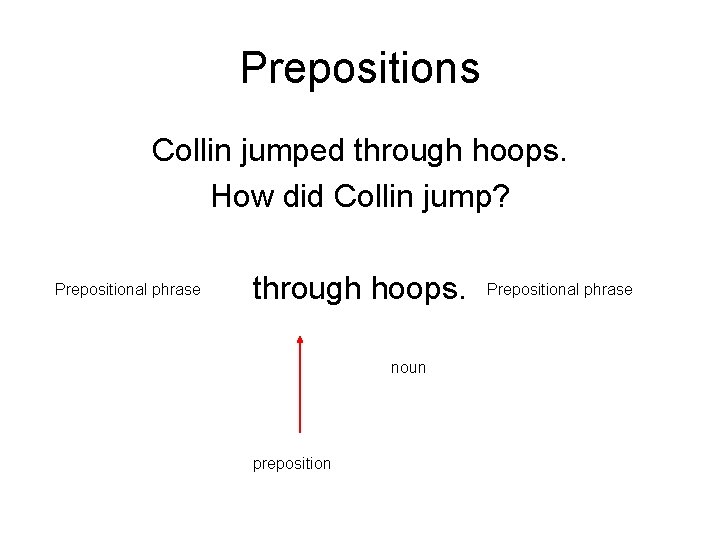 Prepositions

Collin jumped through hoops.

How did Collin jump?

Prepositional phrase through hoops. Prepositional phrase

noun

preposition